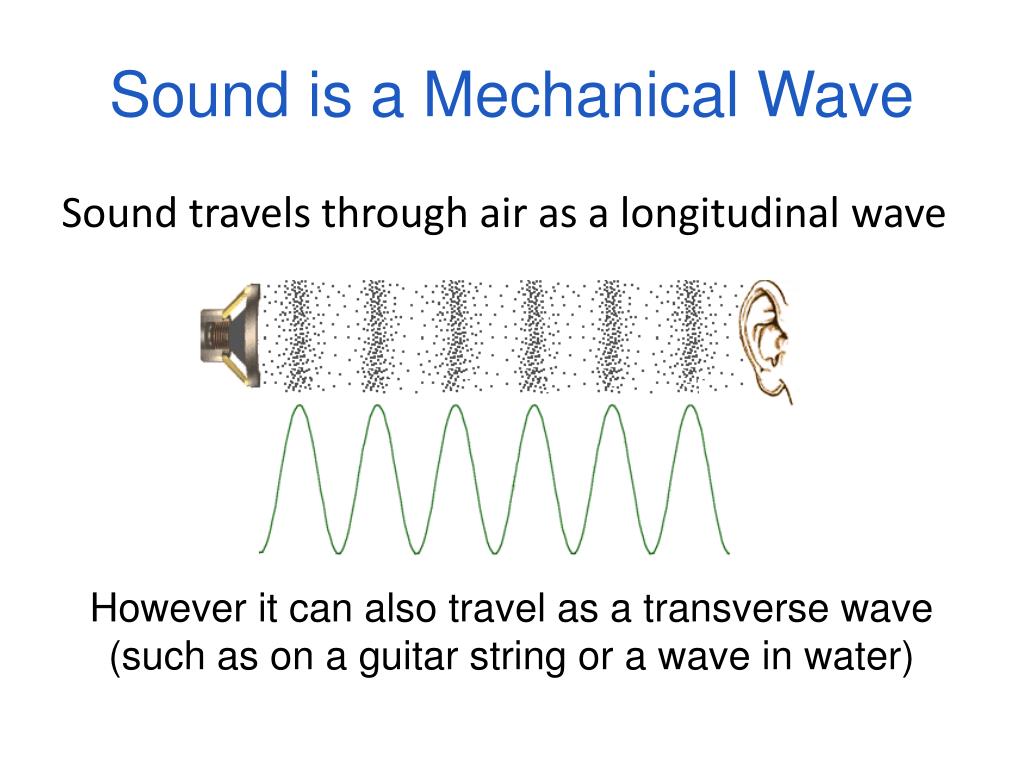 Sound is a Mechanical Wave

Sound travels through air as a longitudinal wave

However it can also travel as a transverse wave (such as on a guitar string or a wave in water)